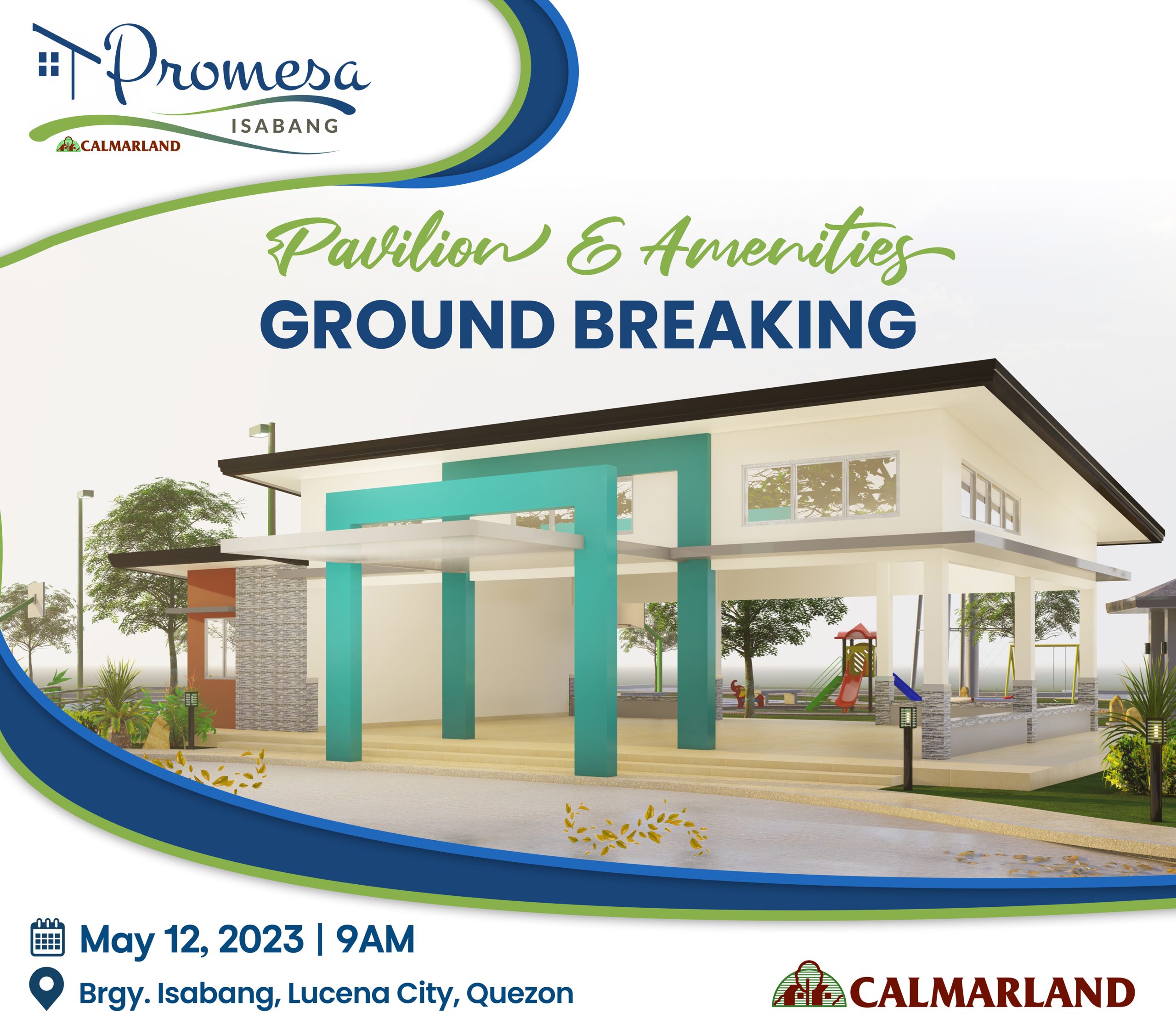 Promesa
ISABANG
CALMARLAND

Pavilion & Amenities
GROUND BREAKING

May 12, 2023 | 9AM
Brgy. Isabang, Lucena City, Quezon

CALMARLAND